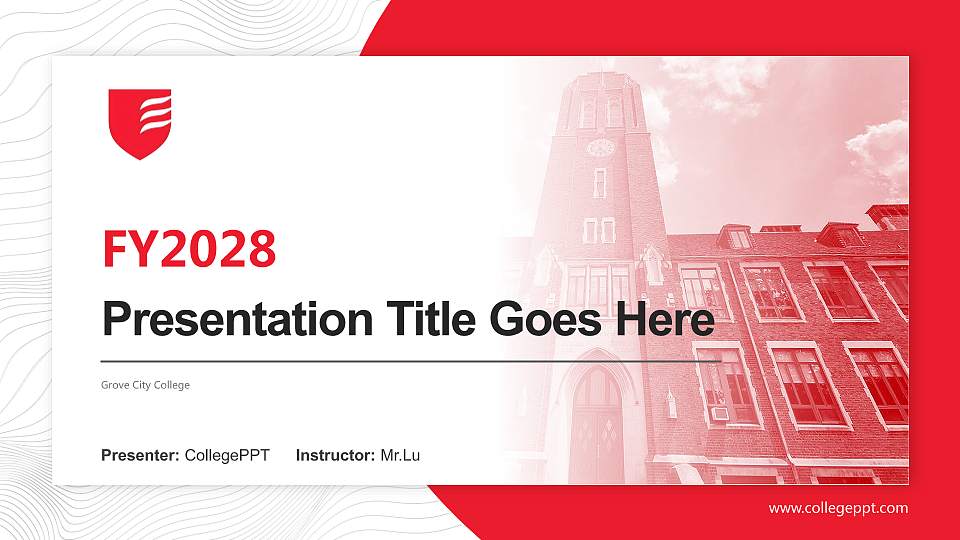 FY2028

Presentation Title Goes Here

Grove City College

Presenter: CollegePPT Instructor: Mr.Lu

www.collegeppt.com